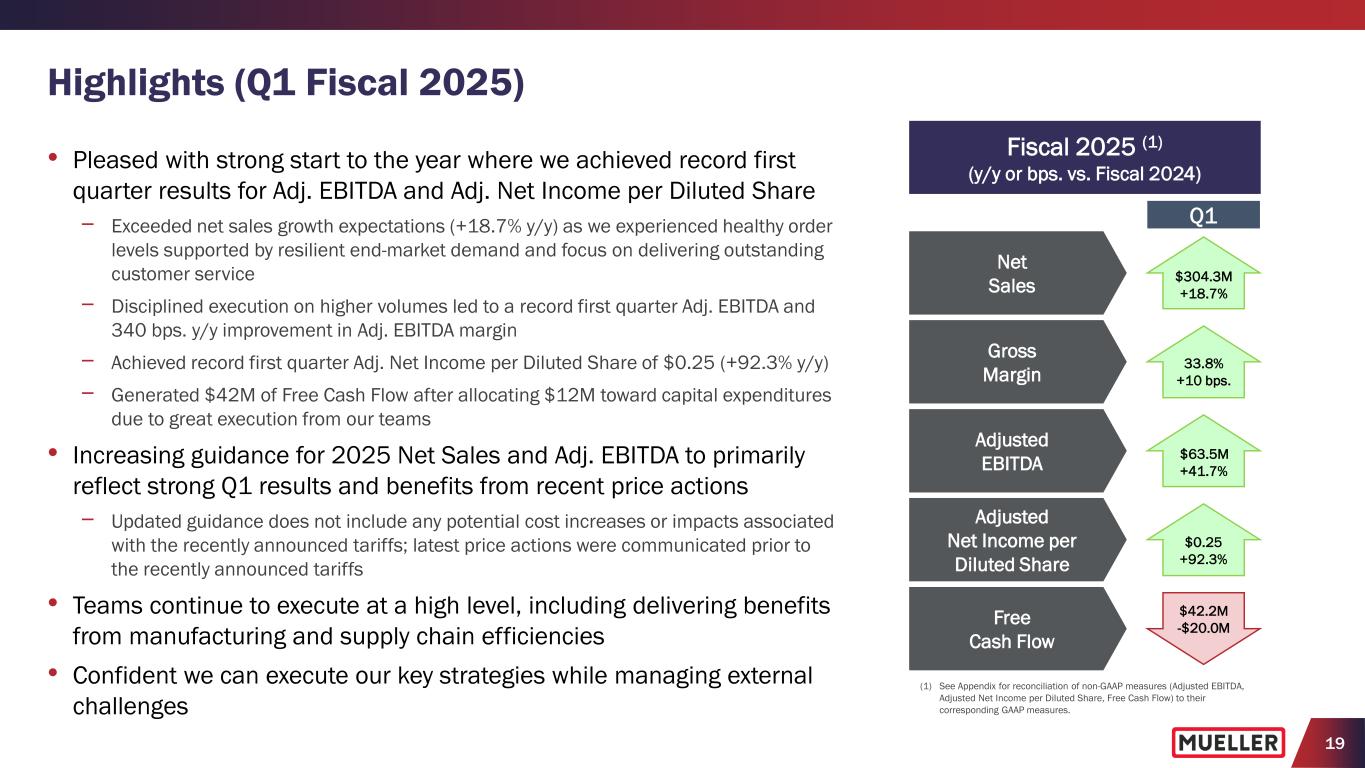 Highlights (Q1 Fiscal 2025)

• Pleased with strong start to the year where we achieved record first quarter results for Adj. EBITDA and Adj. Net Income per Diluted Share

– Exceeded net sales growth expectations (+18.7% y/y) as we experienced healthy order levels supported by resilient end-market demand and focus on delivering outstanding customer service

– Disciplined execution on higher volumes led to a record first quarter Adj. EBITDA and 340 bps. y/y improvement in Adj. EBITDA margin

– Achieved record first quarter Adj. Net Income per Diluted Share of $0.25 (+92.3% y/y)

– Generated $42M of Free Cash Flow after allocating $12M toward capital expenditures due to great execution from our teams

• Increasing guidance for 2025 Net Sales and Adj. EBITDA to primarily reflect strong Q1 results and benefits from recent price actions

– Updated guidance does not include any potential cost increases or impacts associated with the recently announced tariffs; latest price actions were communicated prior to the recently announced tariffs

• Teams continue to execute at a high level, including delivering benefits from manufacturing and supply chain efficiencies

• Confident we can execute our key strategies while managing external challenges

Fiscal 2025 (1)
(y/y or bps. vs. Fiscal 2024)

Q1

Net Sales
$304.3M
+18.7%

Gross Margin
33.8%
+10 bps.

Adjusted EBITDA
$63.5M
+41.7%

Adjusted Net Income per Diluted Share
$0.25
+92.3%

Free Cash Flow
$42.2M
-$20.0M

(1) See Appendix for reconciliation of non-GAAP measures (Adjusted EBITDA, Adjusted Net Income per Diluted Share, Free Cash Flow) to their corresponding GAAP measures.

MUELLER

19